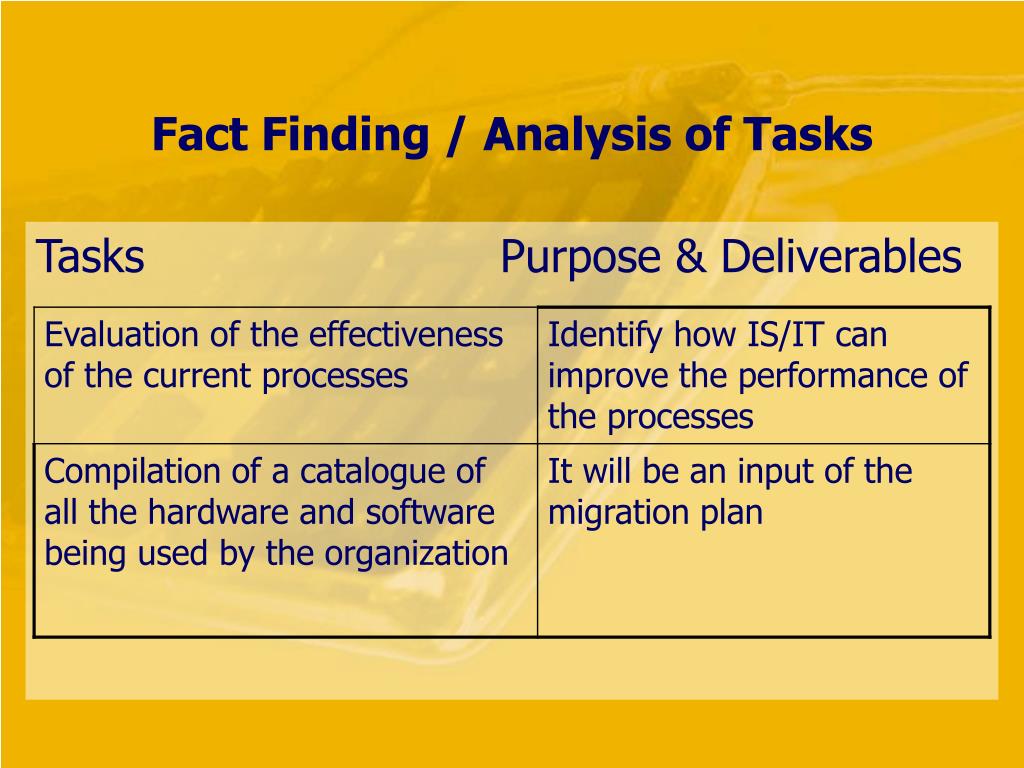 Fact Finding / Analysis of Tasks

| Tasks | Purpose & Deliverables |
|---|---|
| Evaluation of the effectiveness of the current processes | Identify how IS/IT can improve the performance of the processes |
| Compilation of a catalogue of all the hardware and software being used by the organization | It will be an input of the migration plan |